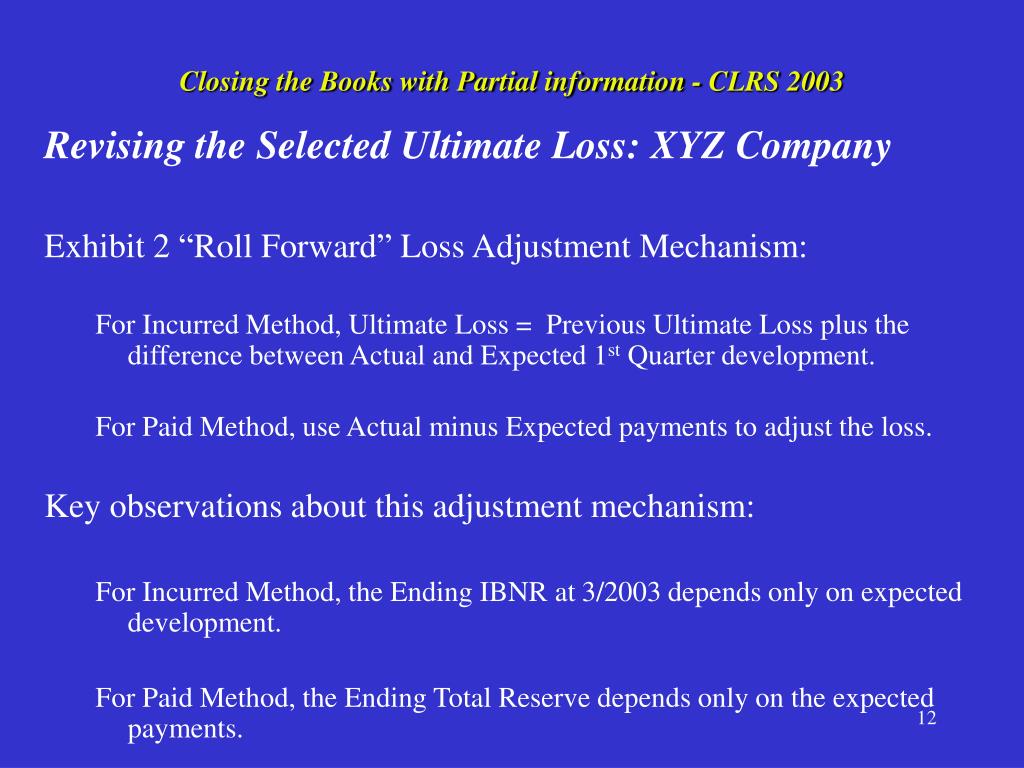 Closing the Books with Partial information - CLRS 2003

Revising the Selected Ultimate Loss: XYZ Company

Exhibit 2 “Roll Forward” Loss Adjustment Mechanism:

For Incurred Method, Ultimate Loss = Previous Ultimate Loss plus the difference between Actual and Expected 1$^{st}$ Quarter development.

For Paid Method, use Actual minus Expected payments to adjust the loss.

Key observations about this adjustment mechanism:

For Incurred Method, the Ending IBNR at 3/2003 depends only on expected development.

For Paid Method, the Ending Total Reserve depends only on the expected payments.

12